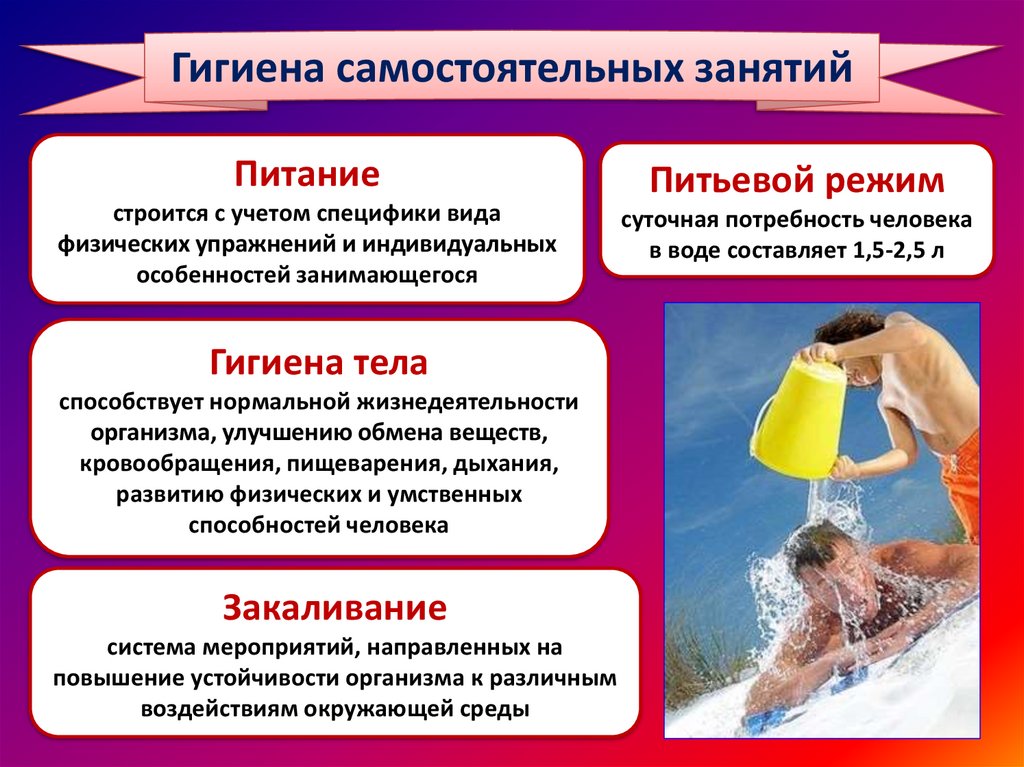 Гигиена самостоятельных занятий

Питание
строится с учетом специфики вида физических упражнений и индивидуальных особенностей занимающегося

Питьевой режим
суточная потребность человека в воде составляет 1,5-2,5 л

Гигиена тела
способствует нормальной жизнедеятельности организма, улучшению обмена веществ, кровообращения, пищеварения, дыхания, развитию физических и умственных способностей человека

Закаливание
система мероприятий, направленных на повышение устойчивости организма к различным воздействиям окружающей среды